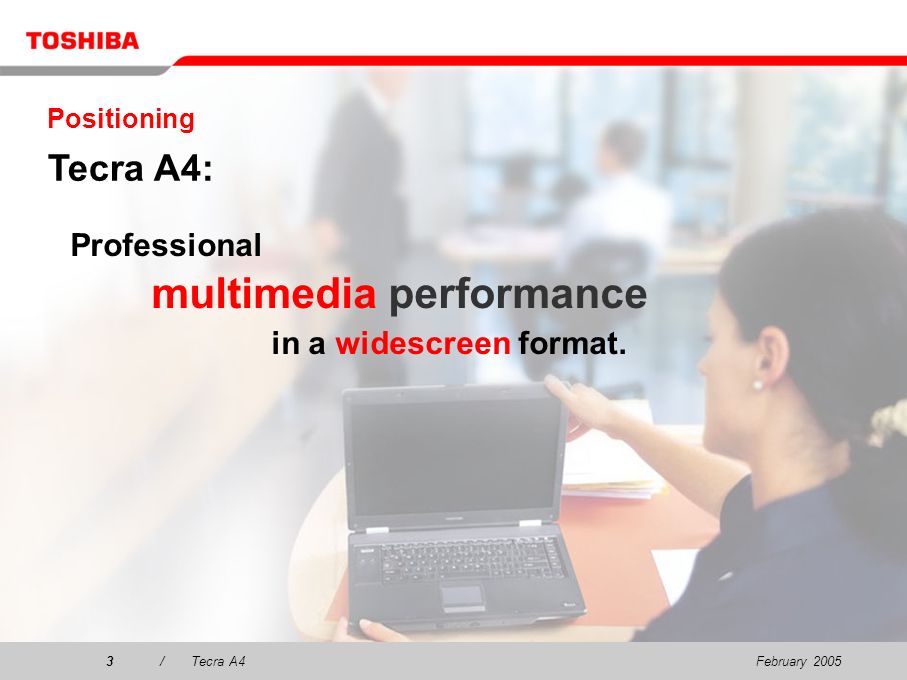 TOSHIBA

Positioning

Tecra A4:

Professional multimedia performance in a widescreen format.

3 / Tecra A4 February 2005